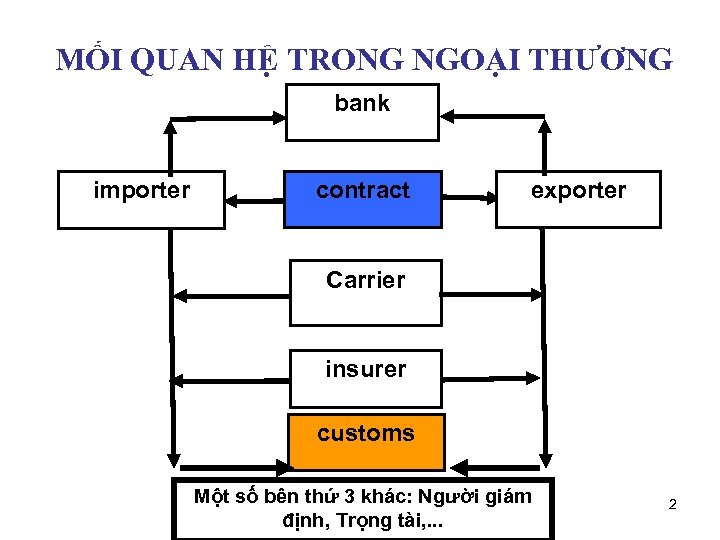 MỐI QUAN HỆ TRONG NGOẠI THƯƠNG

bank

importer

contract

exporter

Carrier

insurer

customs

Một số bên thứ 3 khác: Người giám định, Trọng tài,...

2